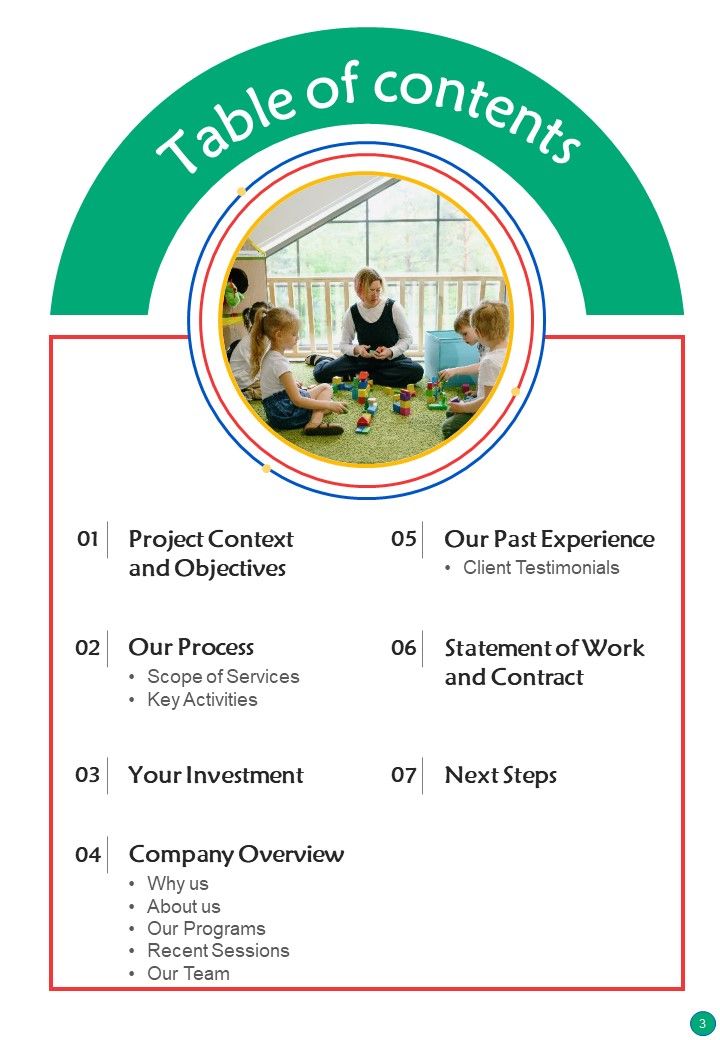 Table of contents

01 Project Context and Objectives

02 Our Process
• Scope of Services
• Key Activities

03 Your Investment

04 Company Overview
• Why us
• About us
• Our Programs
• Recent Sessions
• Our Team

05 Our Past Experience
• Client Testimonials

06 Statement of Work and Contract

07 Next Steps

3